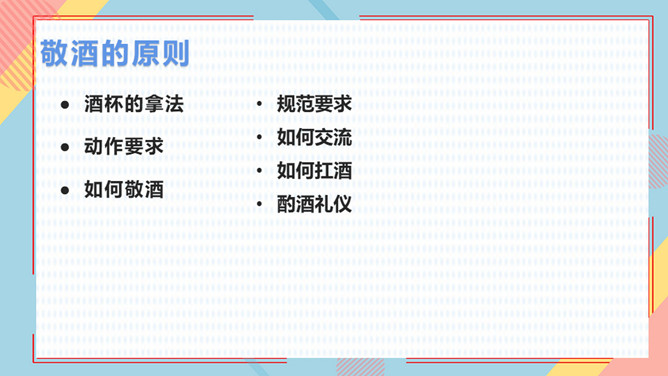 敬酒的原则

• 酒杯的拿法
• 动作要求
• 如何敬酒

· 规范要求
· 如何交流
· 如何扛酒
· 酌酒礼仪